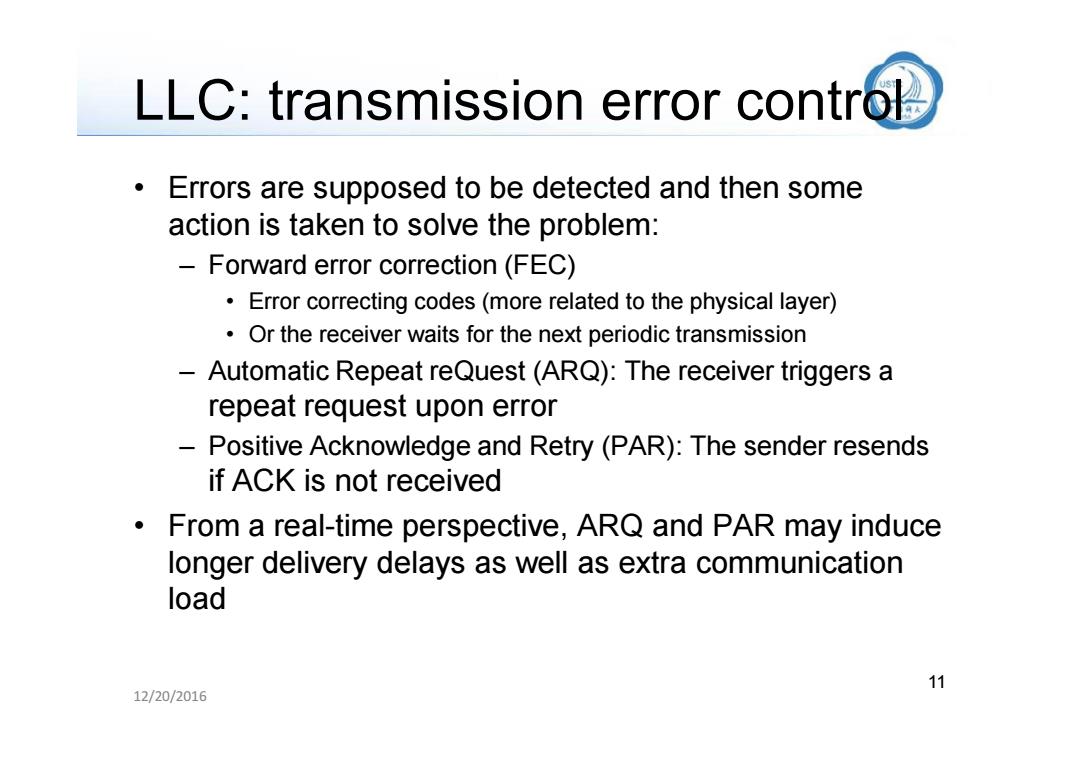 LLC: transmission error control

• Errors are supposed to be detected and then some action is taken to solve the problem:
– Forward error correction (FEC)
• Error correcting codes (more related to the physical layer)
• Or the receiver waits for the next periodic transmission
– Automatic Repeat reQuest (ARQ): The receiver triggers a repeat request upon error
– Positive Acknowledge and Retry (PAR): The sender resends if ACK is not received
• From a real-time perspective, ARQ and PAR may induce longer delivery delays as well as extra communication load

12/20/2016

11